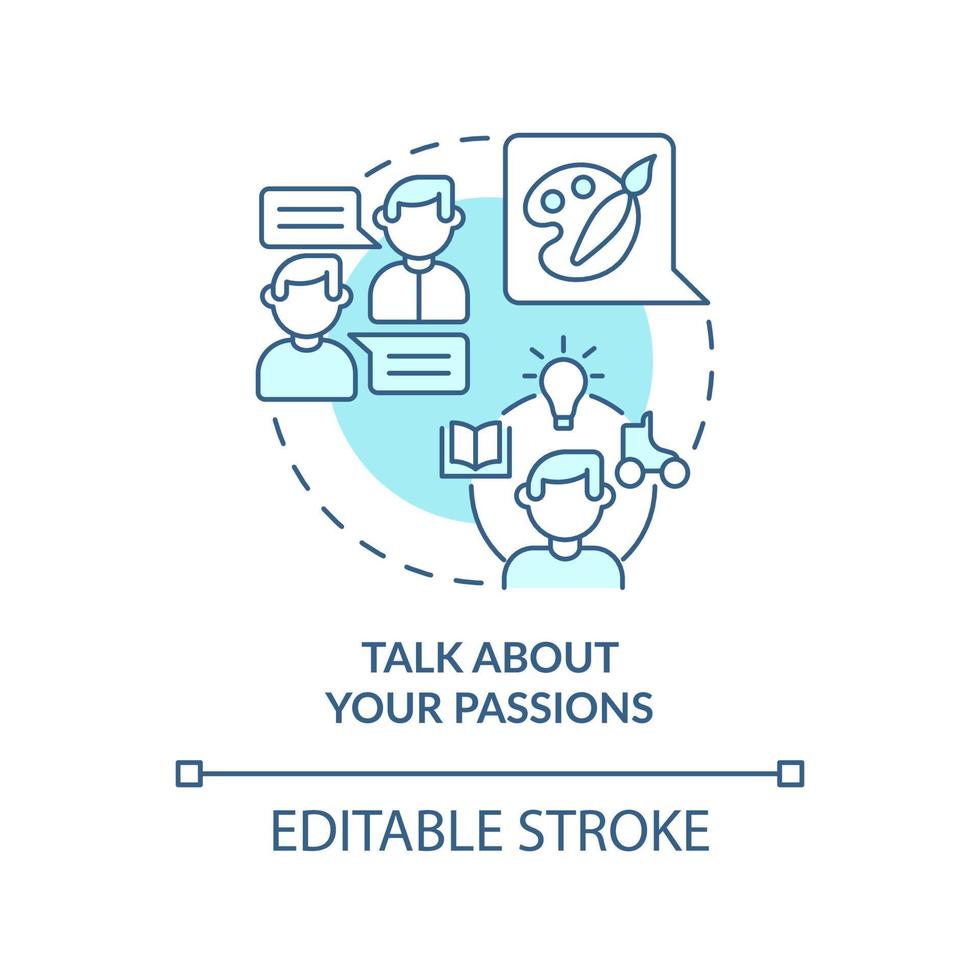 TALK ABOUT YOUR PASSIONS

EDITABLE STROKE